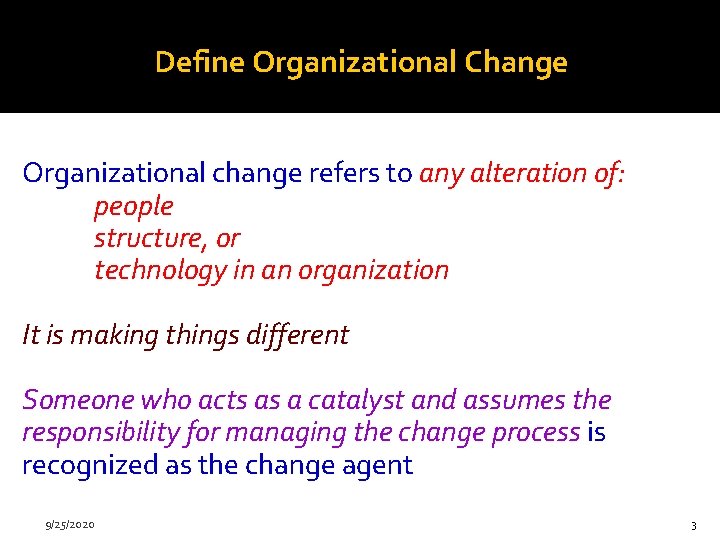 Define Organizational Change

Organizational change refers to any alteration of:
people
structure, or
technology in an organization

It is making things different

Someone who acts as a catalyst and assumes the responsibility for managing the change process is recognized as the change agent

9/25/2020

3